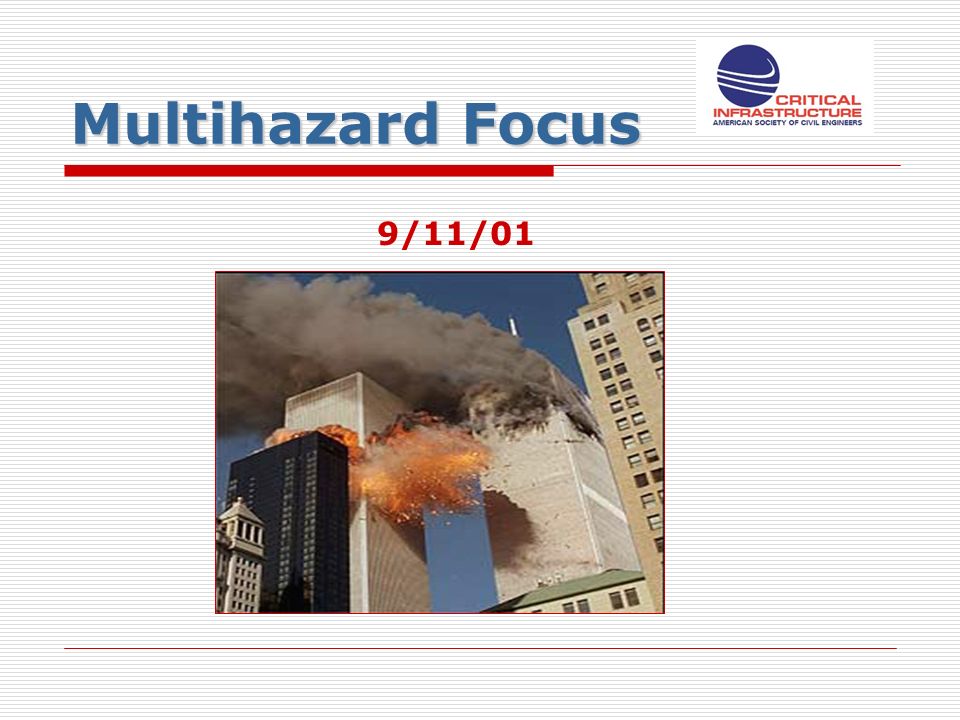 Multihazard Focus

CRITICAL INFRASTRUCTURE
AMERICAN SOCIETY OF CIVIL ENGINEERS

9/11/01